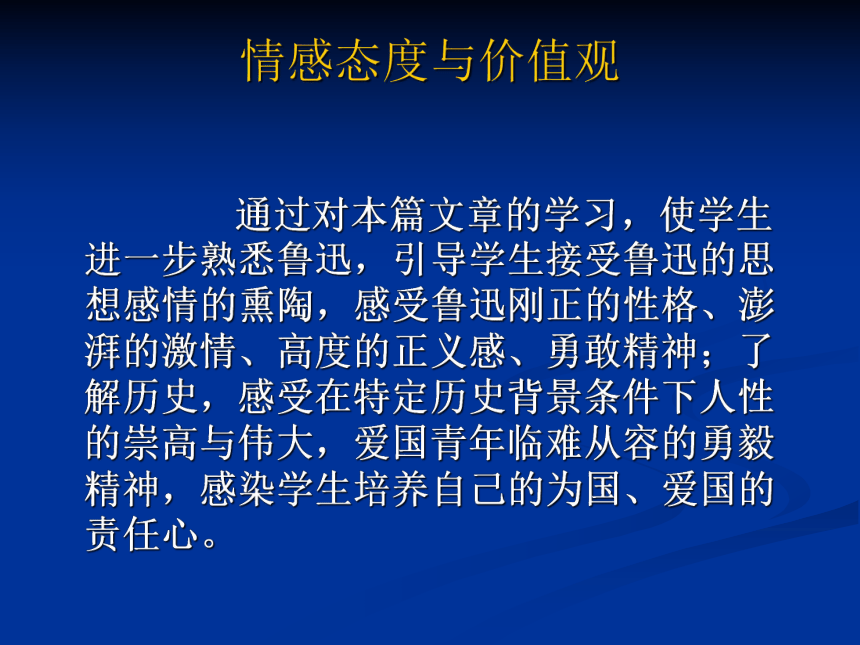 情感态度与价值观

通过对本篇文章的学习，使学生进一步熟悉鲁迅，引导学生接受鲁迅的思想感情的熏陶，感受鲁迅刚正的性格、澎湃的激情、高度的正义感、勇敢精神；了解历史，感受在特定历史背景条件下人性的崇高与伟大，爱国青年临难从容的勇毅精神，感染学生培养自己的为国、爱国的责任心。